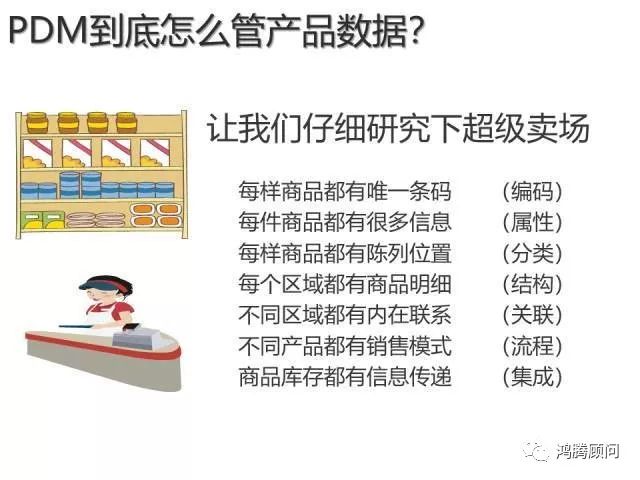 PDM到底怎么管产品数据?

让我们仔细研究下超级卖场

每样商品都有唯一条码 (编码)
每件商品都有很多信息 (属性)
每样商品都有陈列位置 (分类)
每个区域都有商品明细 (结构)
不同区域都有内在联系 (关联)
不同产品都有销售模式 (流程)
商品库存都有信息传递 (集成)

鸿腾顾问